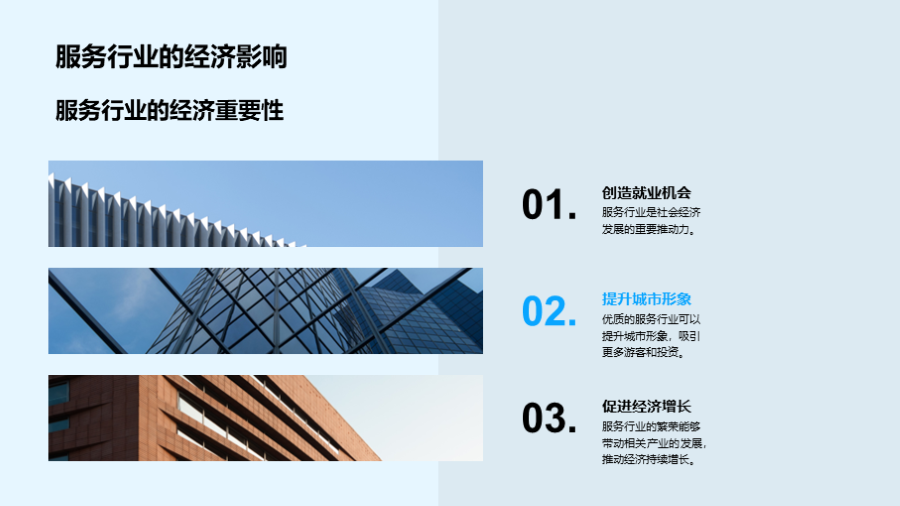 服务行业的经济影响

服务行业的经济重要性

01.

创造就业机会

服务行业是社会经济发展的重要推动力。

02.

提升城市形象

优质的服务行业可以提升城市形象，吸引更多游客和投资。

03.

促进经济增长

服务行业的繁荣能够带动相关产业的发展，推动经济持续增长。